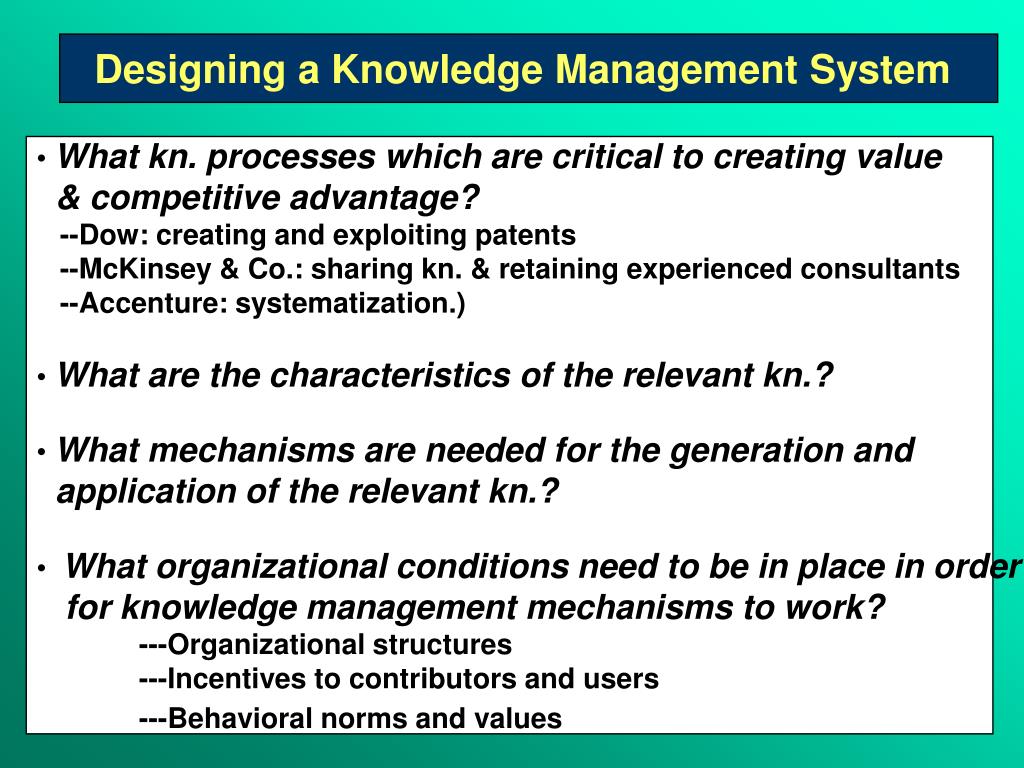 Designing a Knowledge Management System

• What kn. processes which are critical to creating value & competitive advantage?
--Dow: creating and exploiting patents
--McKinsey & Co.: sharing kn. & retaining experienced consultants
--Accenture: systematization.)

• What are the characteristics of the relevant kn.?

• What mechanisms are needed for the generation and application of the relevant kn.?

• What organizational conditions need to be in place in order for knowledge management mechanisms to work?
---Organizational structures
---Incentives to contributors and users
---Behavioral norms and values